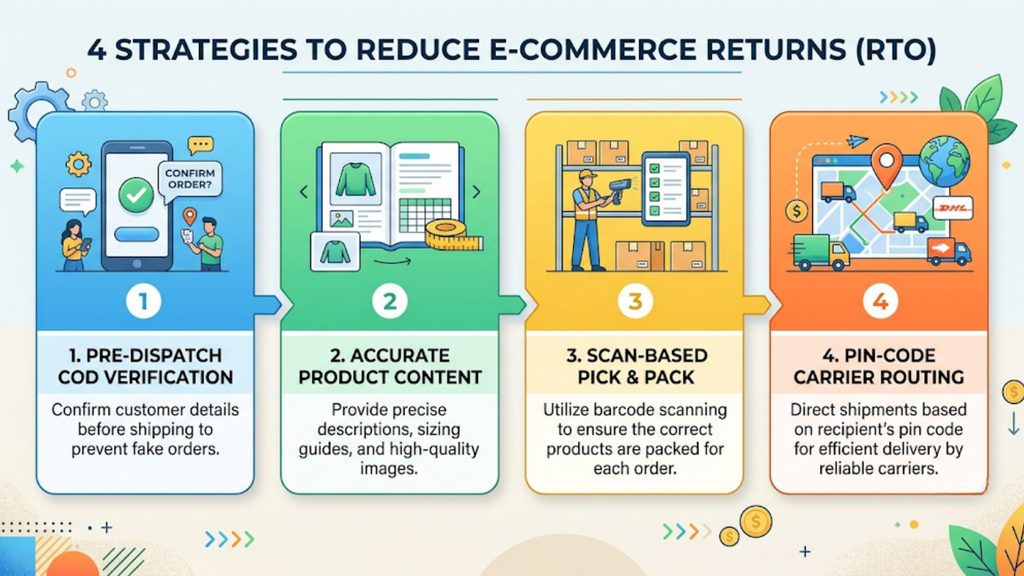 4 STRATEGIES TO REDUCE E-COMMERCE RETURNS (RTO)

CONFIRM ORDER?

1

1. PRE-DISPATCH COD VERIFICATION

Confirm customer details before shipping to prevent fake orders.

2

2. ACCURATE PRODUCT CONTENT

Provide precise descriptions, sizing guides, and high-quality images.

3

3. SCAN-BASED PICK & PACK

Utilize barcode scanning to ensure the correct products are packed for each order.

DHL

4

4. PIN-CODE CARRIER ROUTING

Direct shipments based on recipient's pin code for efficient delivery by reliable carriers.